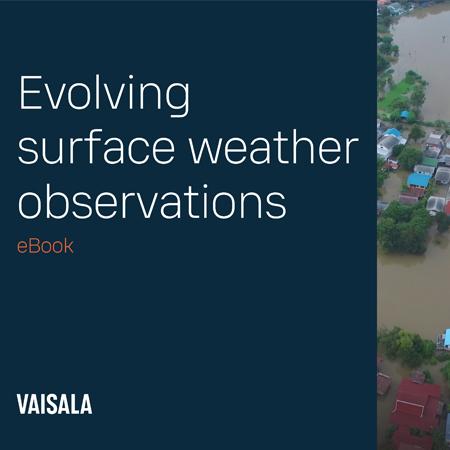 Evolving surface weather observations

eBook

VAISALA